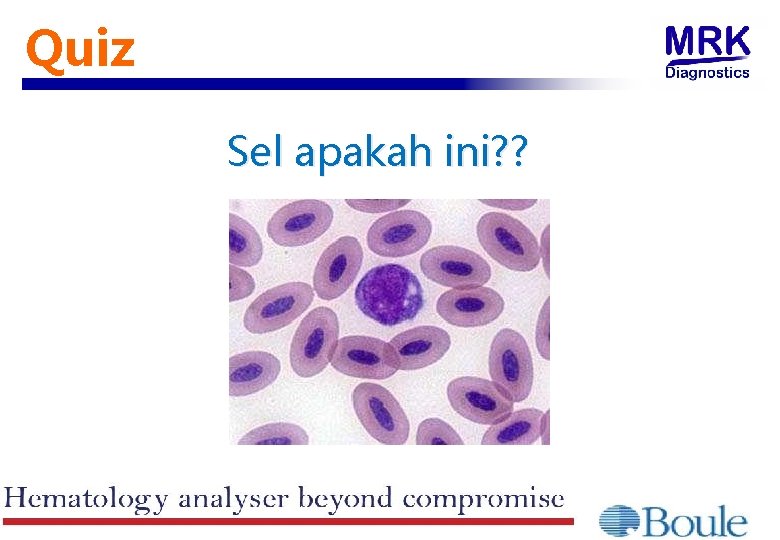 Quiz

MRK
Diagnostics

Sel apakah ini??

Hematology analyser beyond compromise

Boule